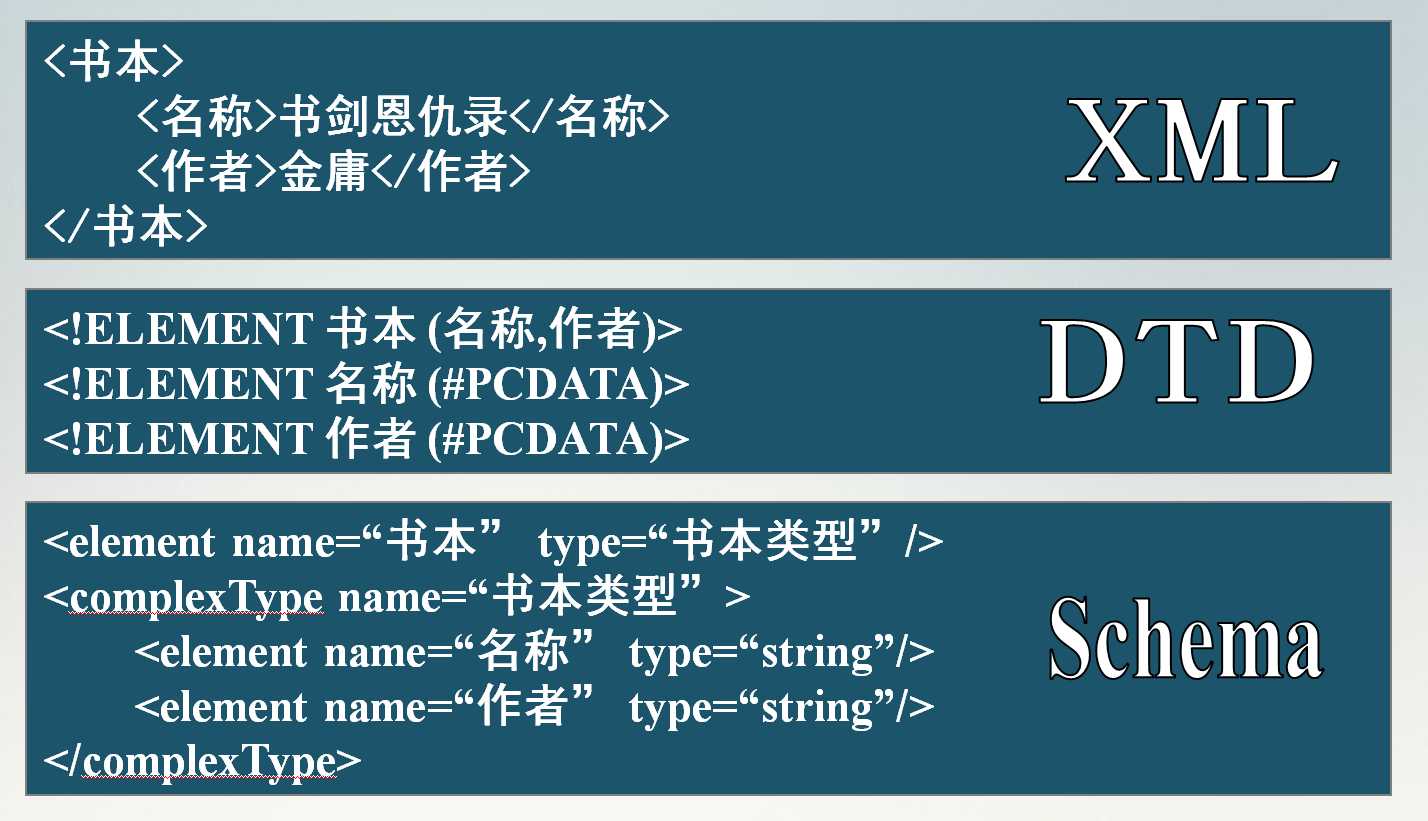 <书本>
<名称>书剑恩仇录</名称>
<作者>金庸</作者>
</书本>

XML

<!ELEMENT 书本 (名称,作者)>
<!ELEMENT 名称 (#PCDATA)>
<!ELEMENT 作者 (#PCDATA)>

DTD

<element name=“书本” type=“书本类型”/>
<complexType name=“书本类型”>
<element name=“名称” type=“string”/>
<element name=“作者” type=“string”/>
</complexType>

Schema